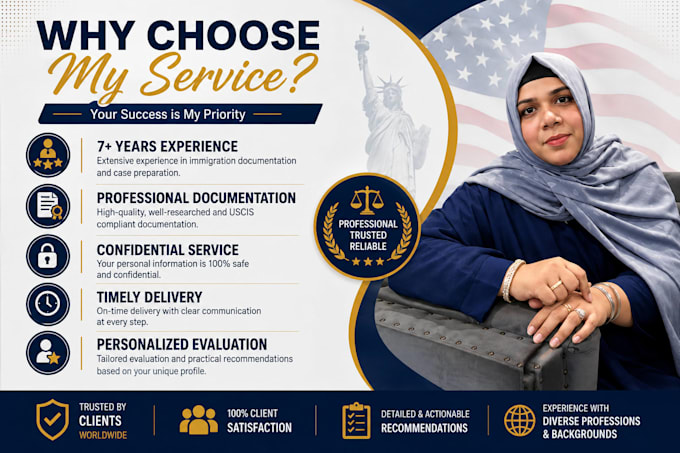 WHY CHOOSE
My Service?

Your Success is My Priority

7+ YEARS EXPERIENCE
Extensive experience in immigration documentation and case preparation.

PROFESSIONAL DOCUMENTATION
High-quality, well-researched and USCIS compliant documentation.

CONFIDENTIAL SERVICE
Your personal information is 100% safe and confidential.

TIMELY DELIVERY
On-time delivery with clear communication at every step.

PERSONALIZED EVALUATION
Tailored evaluation and practical recommendations based on your unique profile.

PROFESSIONAL
TRUSTED
RELIABLE

TRUSTED BY CLIENTS WORLDWIDE

100% CLIENT SATISFACTION

DETAILED & ACTIONABLE RECOMMENDATIONS

EXPERIENCE WITH DIVERSE PROFESSIONS & BACKGROUNDS